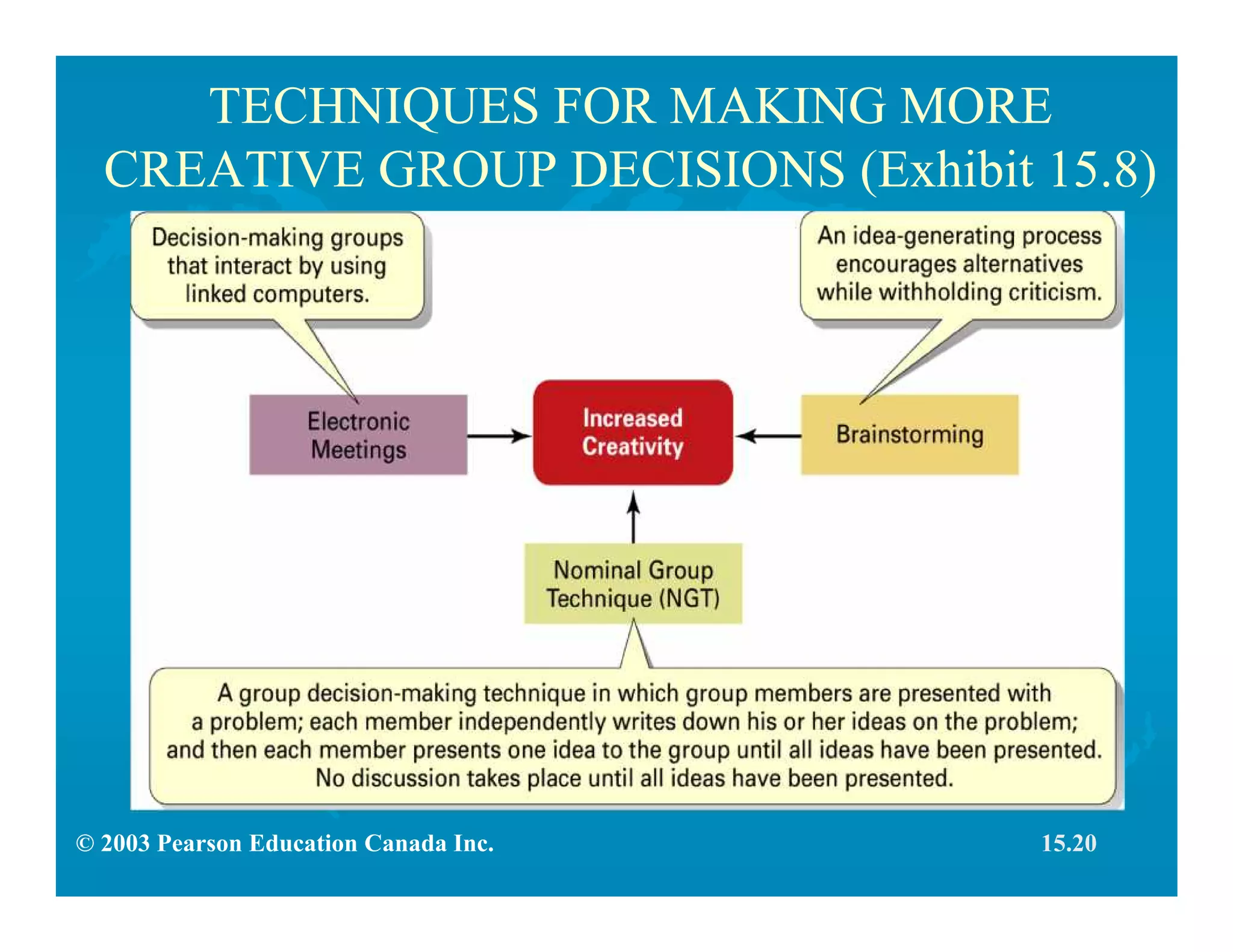 TECHNIQUES FOR MAKING MORE CREATIVE GROUP DECISIONS (Exhibit 15.8)

Decision-making groups that interact by using linked computers.

An idea-generating process encourages alternatives while withholding criticism.

Electronic Meetings

Increased Creativity

Brainstorming

Nominal Group Technique (NGT)

A group decision-making technique in which group members are presented with a problem; each member independently writes down his or her ideas on the problem; and then each member presents one idea to the group until all ideas have been presented. No discussion takes place until all ideas have been presented.

© 2003 Pearson Education Canada Inc.

15.20